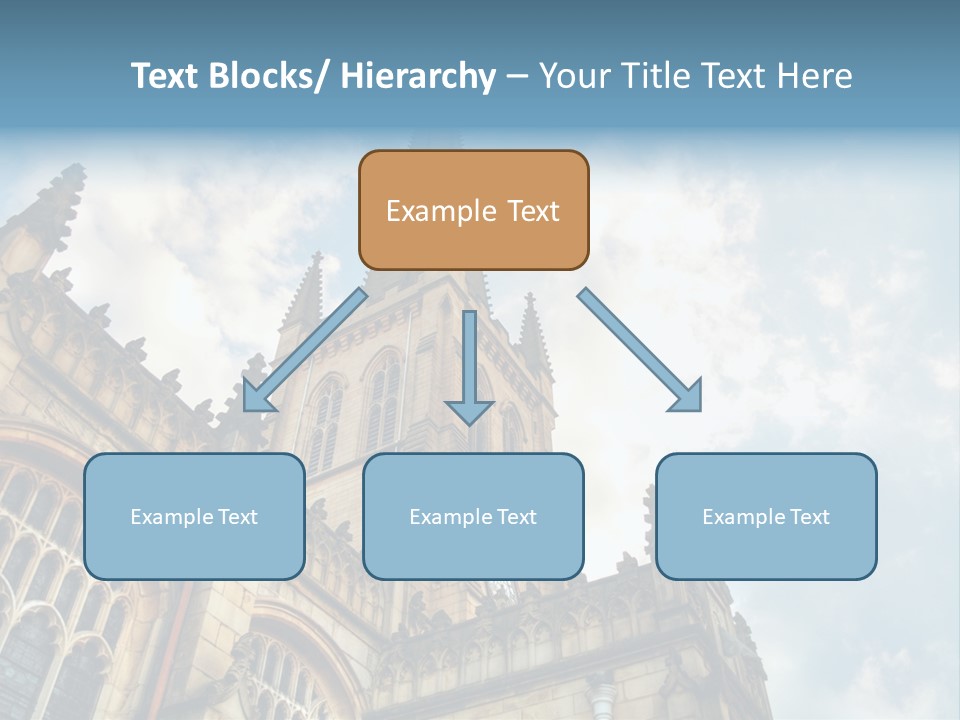 Text Blocks/ Hierarchy – Your Title Text Here

Example Text

Example Text

Example Text

Example Text